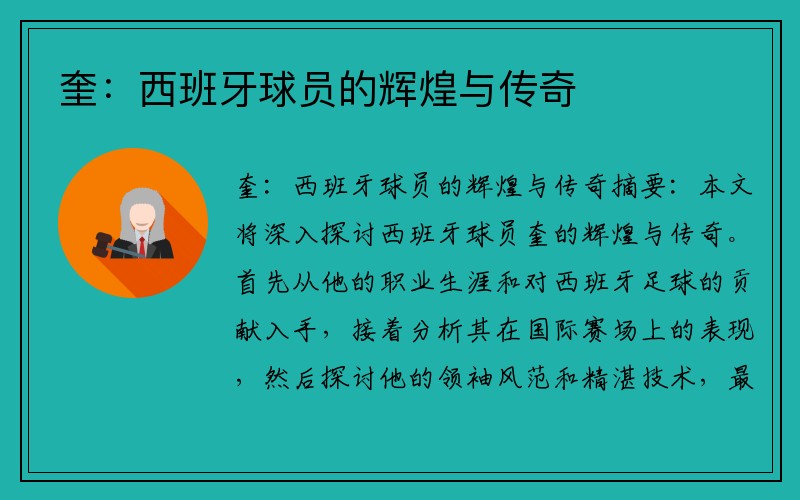 奎：西班牙球员的辉煌与传奇

奎：西班牙球员的辉煌与传奇摘要：本文将深入探讨西班牙球员奎的辉煌与传奇。首先从他的职业生涯和对西班牙足球的贡献入手，接着分析其在国际赛场上的表现，然后探讨他的领袖风范和精湛技术，最